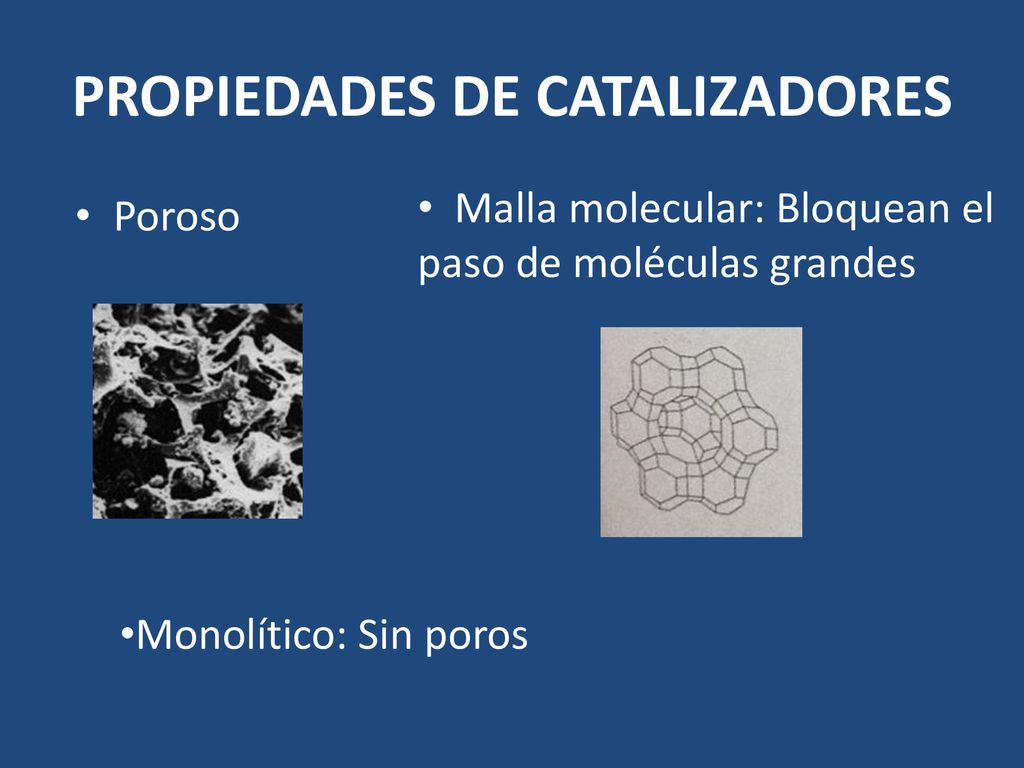 PROPIEDADES DE CATALIZADORES

• Poroso

• Malla molecular: Bloquean el paso de moléculas grandes

•Monolítico: Sin poros